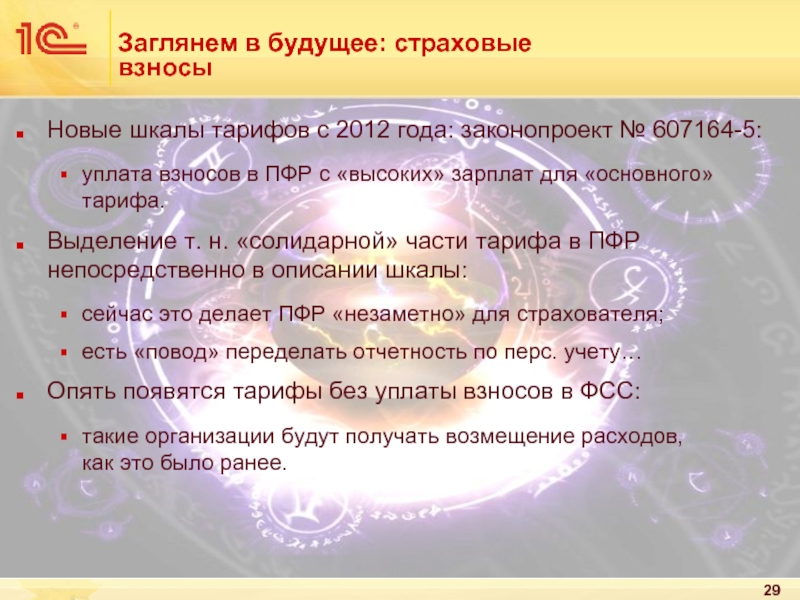 1С

Заглянем в будущее: страховые взносы

Новые шкалы тарифов с 2012 года: законопроект № 607164-5:

уплата взносов в ПФР с «высоких» зарплат для «основного» тарифа.

Выделение т. н. «солидарной» части тарифа в ПФР непосредственно в описании шкалы:

сейчас это делает ПФР «незаметно» для страхователя;

есть «повод» переделать отчетность по перс. учету…

Опять появятся тарифы без уплаты взносов в ФСС:

такие организации будут получать возмещение расходов, как это было ранее.

29